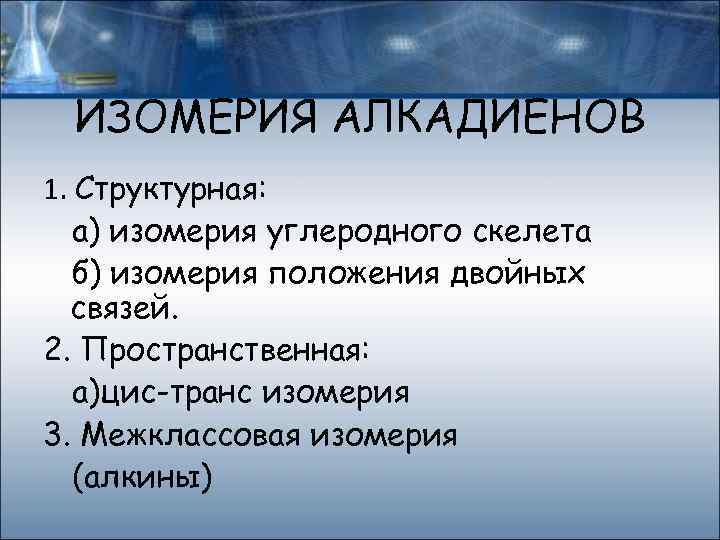 ИЗОМЕРИЯ АЛКАДИЕНОВ

1. Структурная:

а) изомерия углеродного скелета

б) изомерия положения двойных связей.

2. Пространственная:

а)цис-транс изомерия

3. Межклассовая изомерия

(алкины)